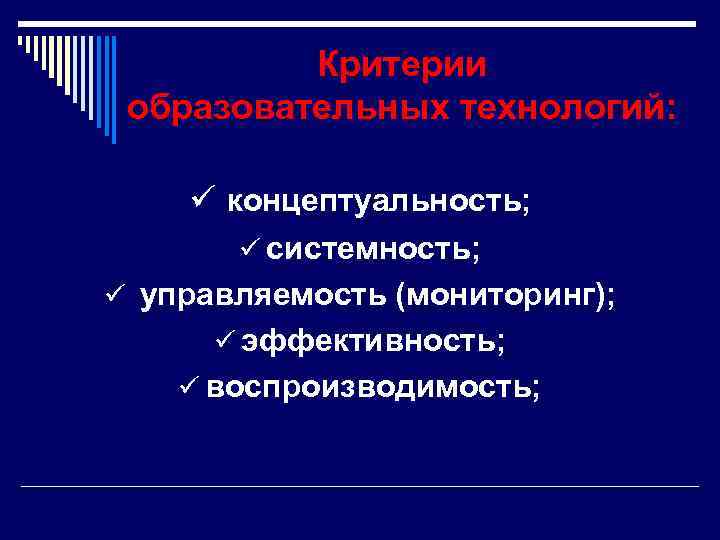 Критерии образовательных технологий:

✓ концептуальность;
✓ системность;
✓ управляемость (мониторинг);
✓ эффективность;
✓ воспроизводимость;